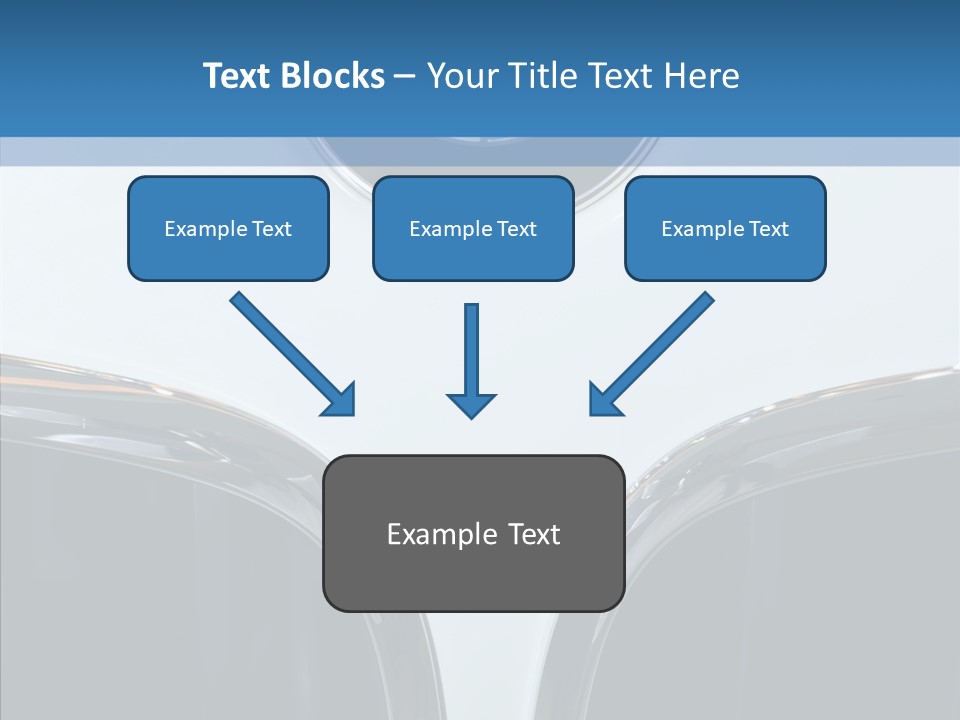 Text Blocks – Your Title Text Here

Example Text

Example Text

Example Text

Example Text